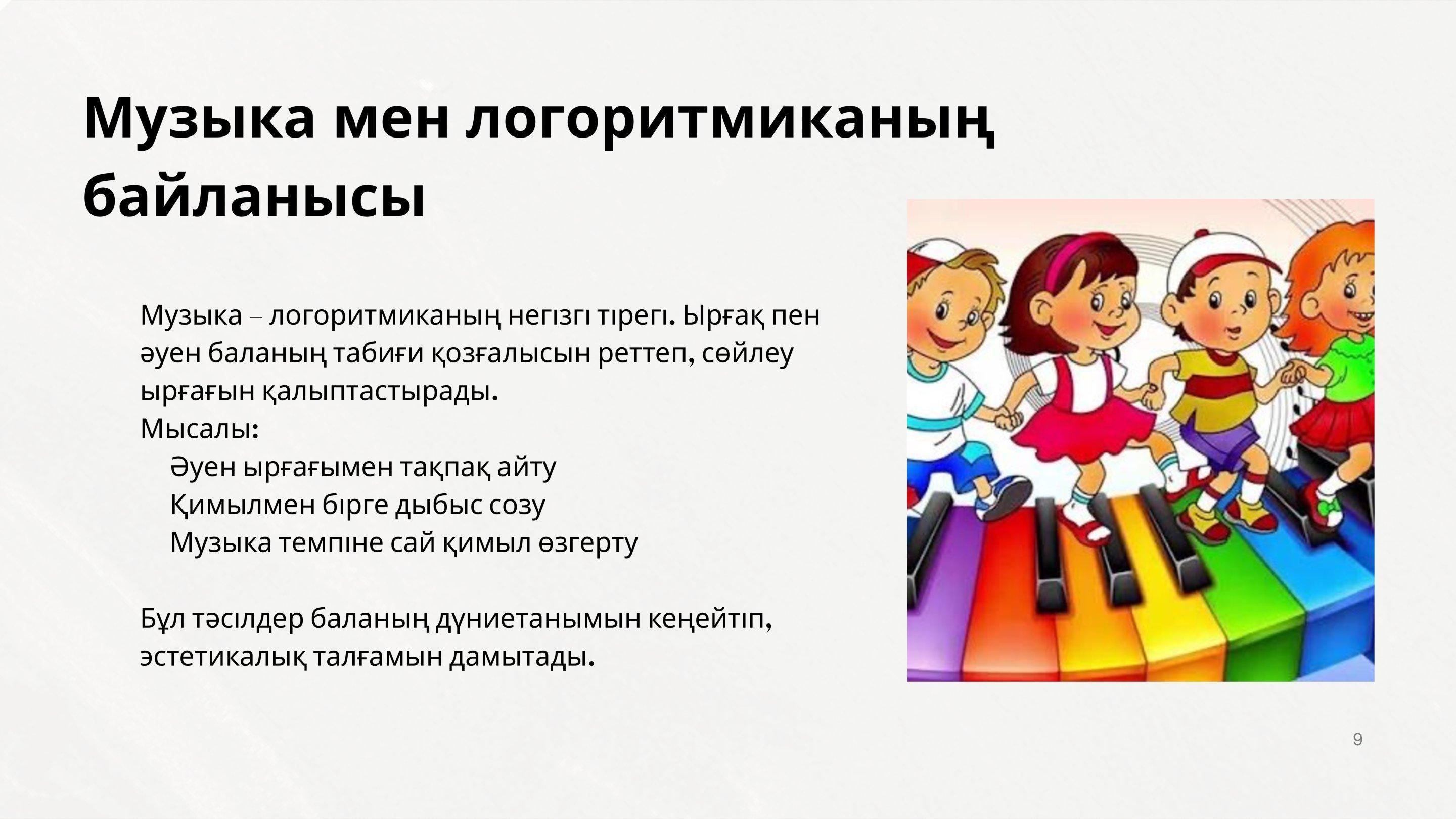 Музыка мен логоритмиканың байланысы

Музыка – логоритмиканың негізгі тірегі. Ырғақ пен әуен баланың табиғи қозғалысын реттеп, сөйлеу ырғағын қалыптастырады.
Мысалы:
Әуен ырғағымен тақпақ айту
Қимылмен бірге дыбыс созу
Музыка темпіне сай қимыл өзгерту

Бұл тәсілдер баланың дүниетанымын кеңейтіп, эстетикалық талғамын дамытады.

9